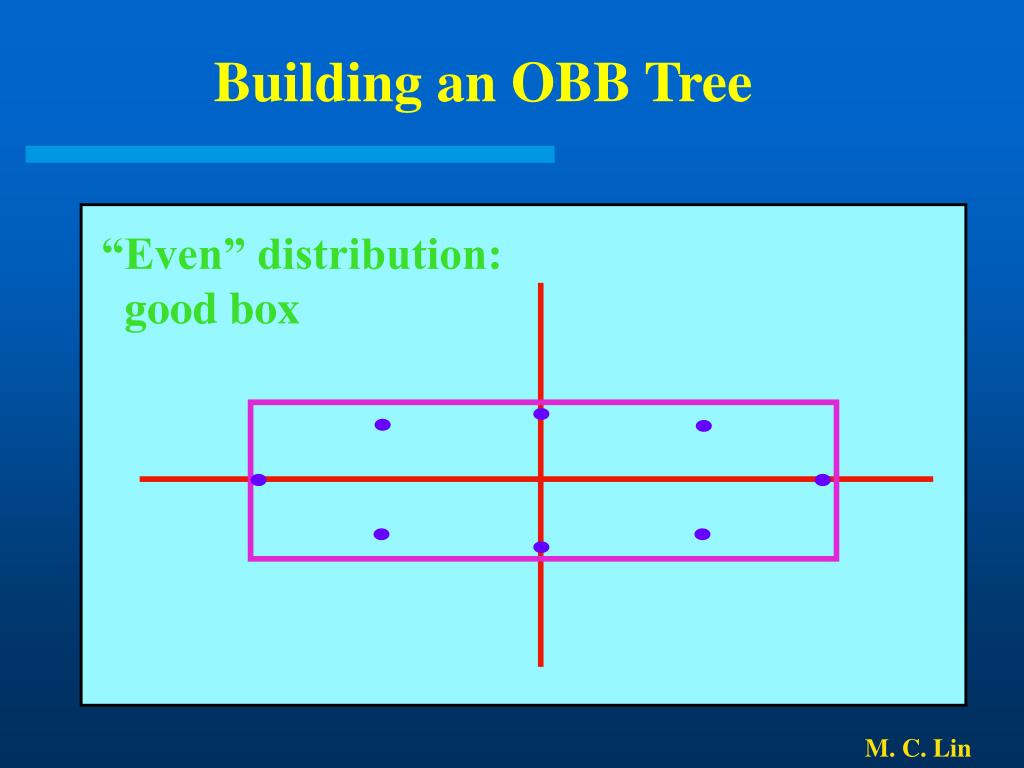 Building an OBB Tree

“Even” distribution: good box

M. C. Lin